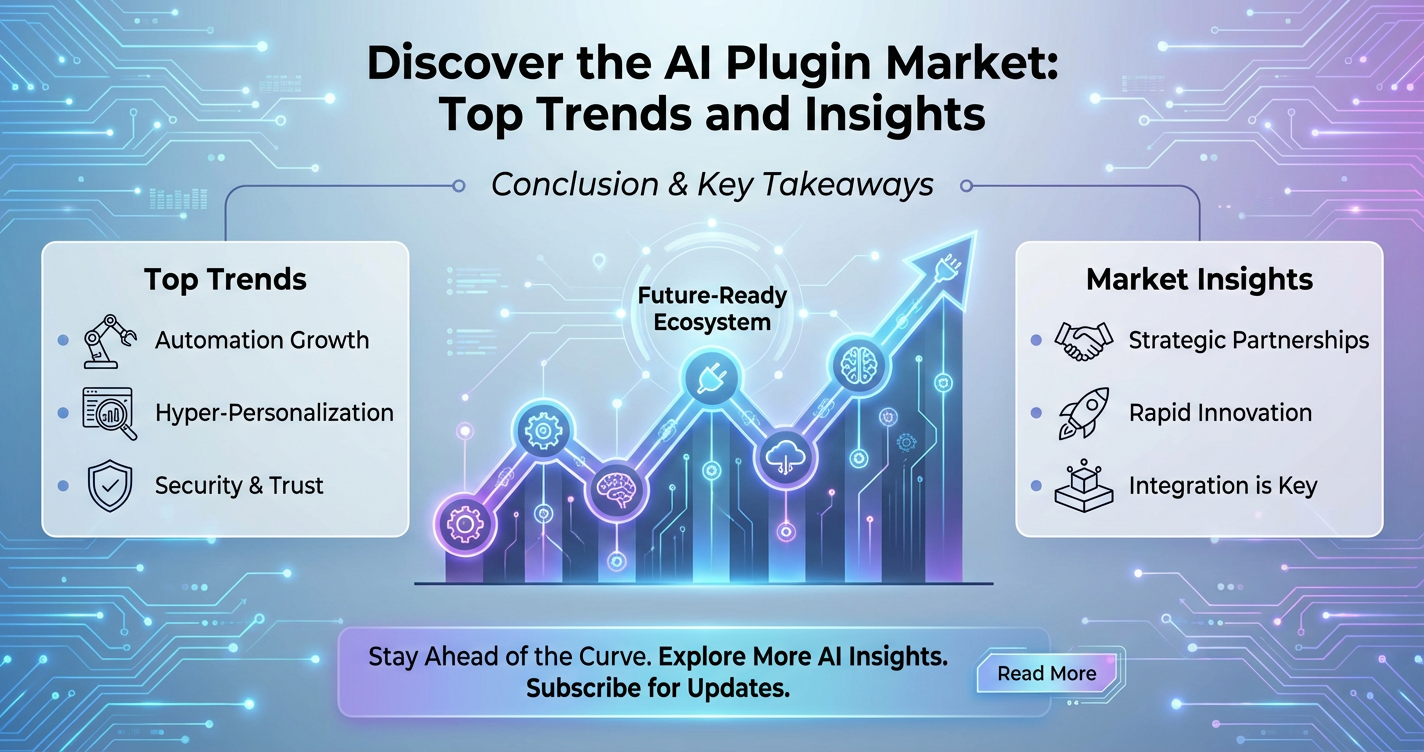 Discover the AI Plugin Market: Top Trends and Insights

Conclusion & Key Takeaways

Top Trends

Automation Growth

Hyper-Personalization

Security & Trust

Future-Ready Ecosystem

Market Insights

Strategic Partnerships

Rapid Innovation

Integration is Key

Stay Ahead of the Curve. Explore More AI Insights. Subscribe for Updates.

Read More